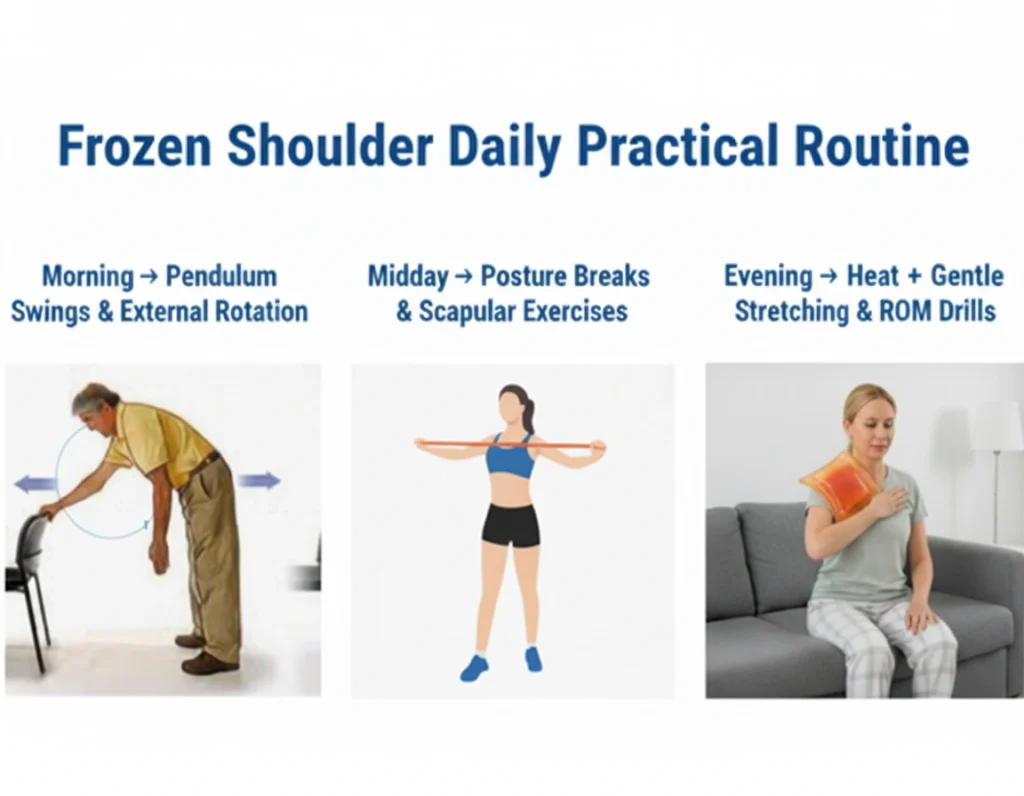 Frozen Shoulder Daily Practical Routine

Morning → Pendulum Swings & External Rotation

Midday → Posture Breaks & Scapular Exercises

Evening → Heat + Gentle Stretching & ROM Drills